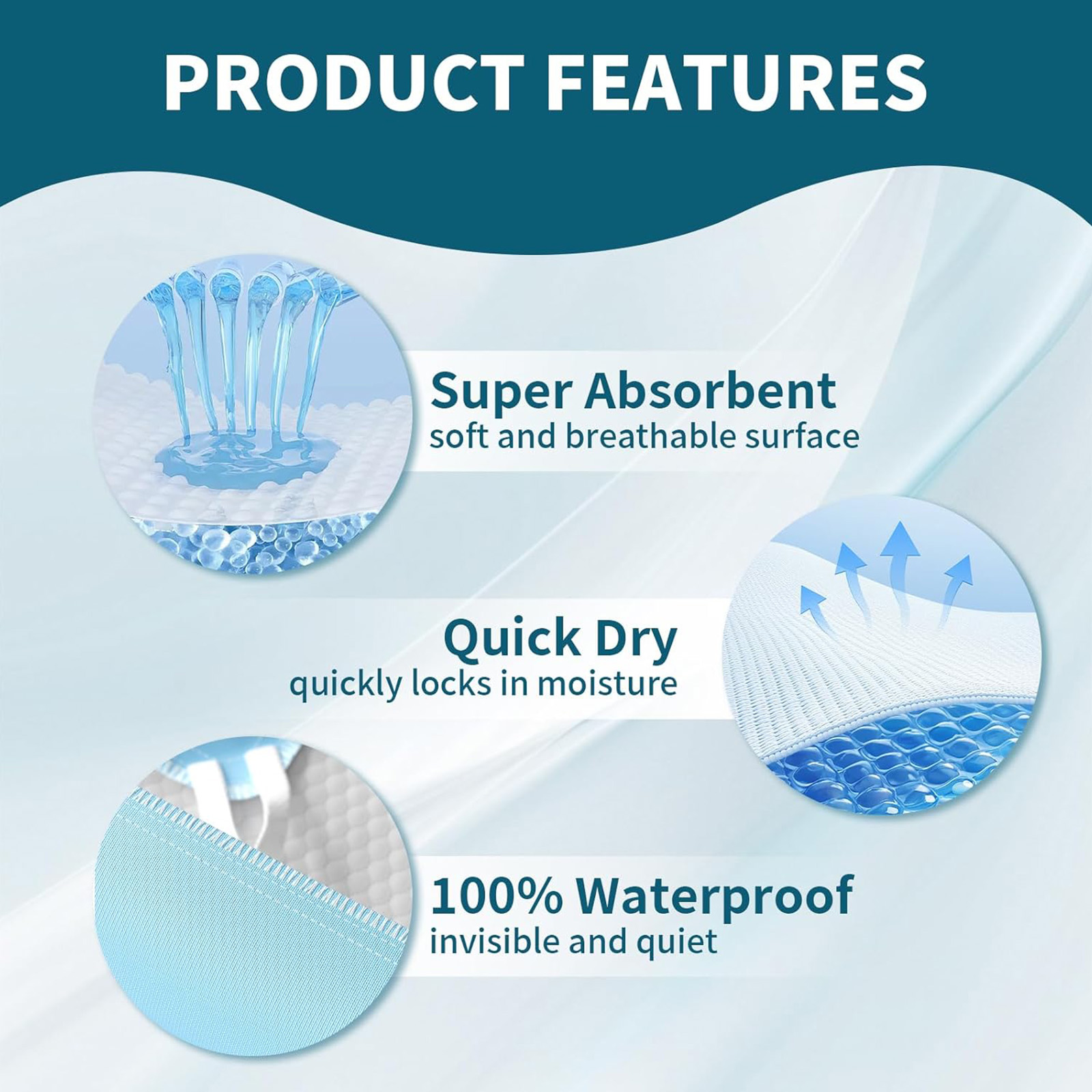 PRODUCT FEATURES

Super Absorbent
soft and breathable surface

Quick Dry
quickly locks in moisture

100% Waterproof
invisible and quiet